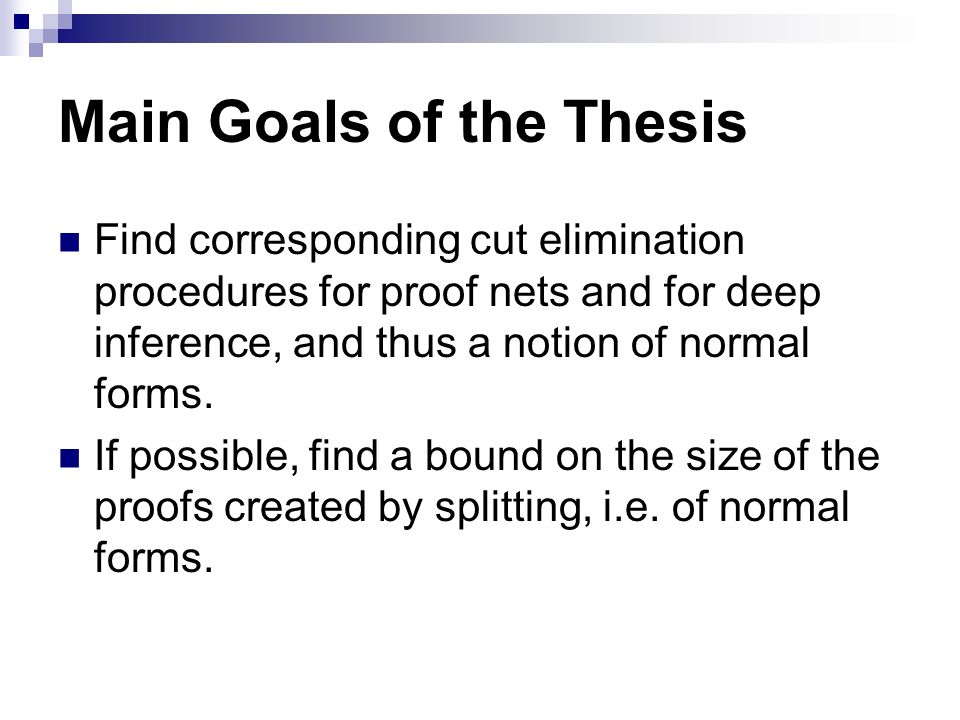 Main Goals of the Thesis

Find corresponding cut elimination procedures for proof nets and for deep inference, and thus a notion of normal forms.

If possible, find a bound on the size of the proofs created by splitting, i.e. of normal forms.